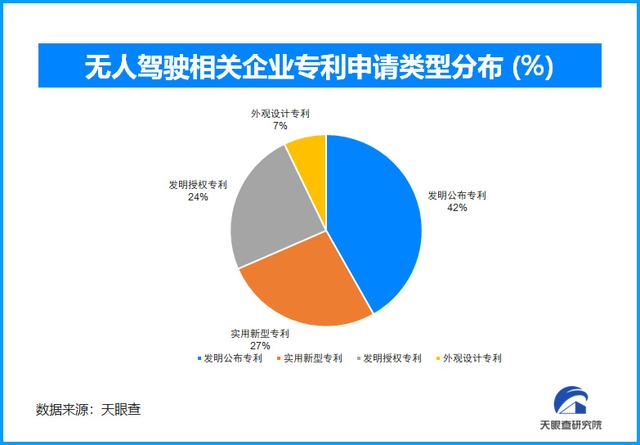 无人驾驶相关企业专利申请类型分布 (%)

外观设计专利
7%

发明授权专利
24%

发明公布专利
42%

实用新型专利
27%

发明公布专利 实用新型专利 发明授权专利 外观设计专利

数据来源：天眼查

天眼查研究院